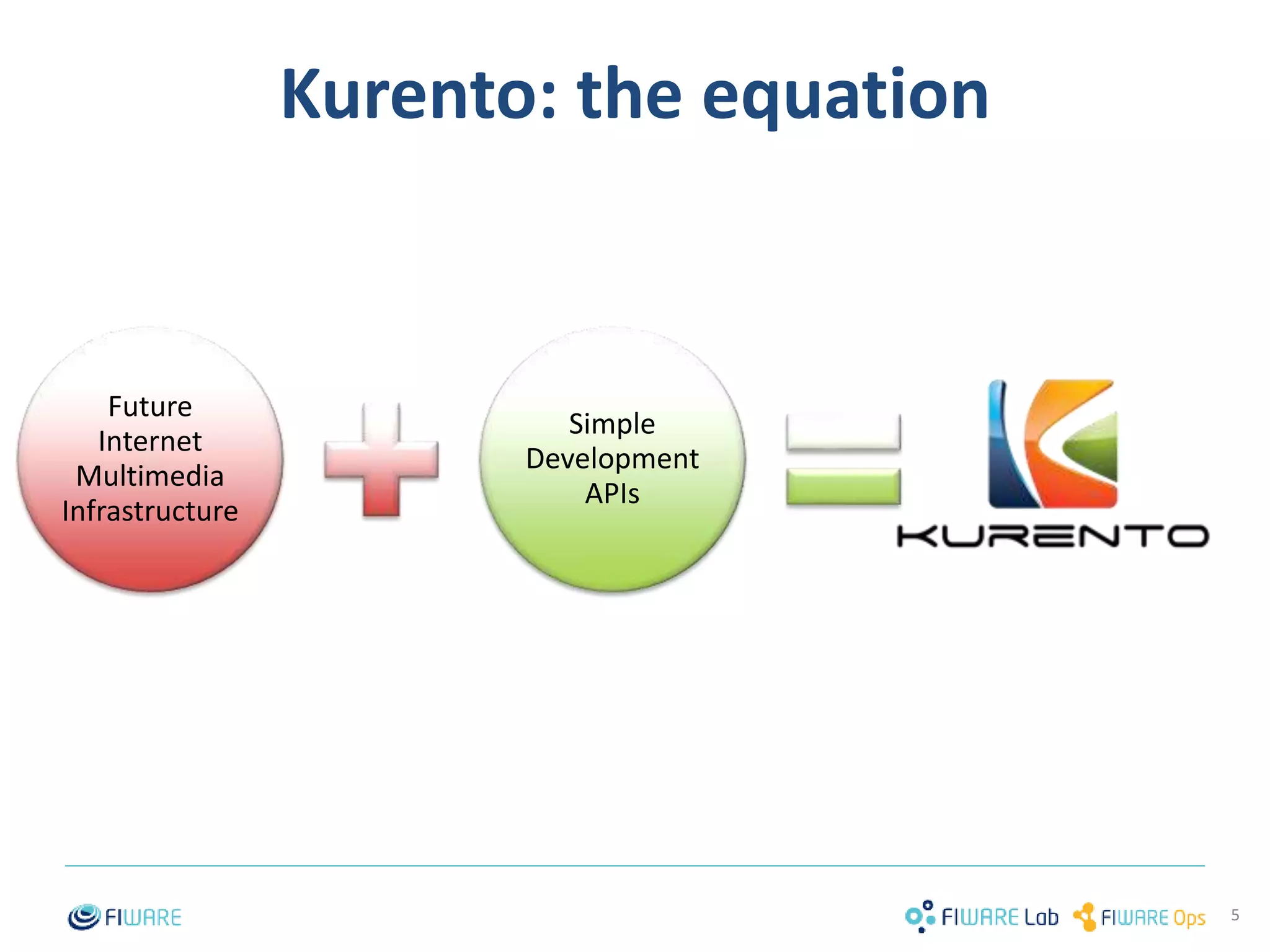 Kurento: the equation

Future Internet Multimedia Infrastructure

Simple Development APIs

KURENTO

FIWARE

FIWARE Lab FIWARE Ops 5